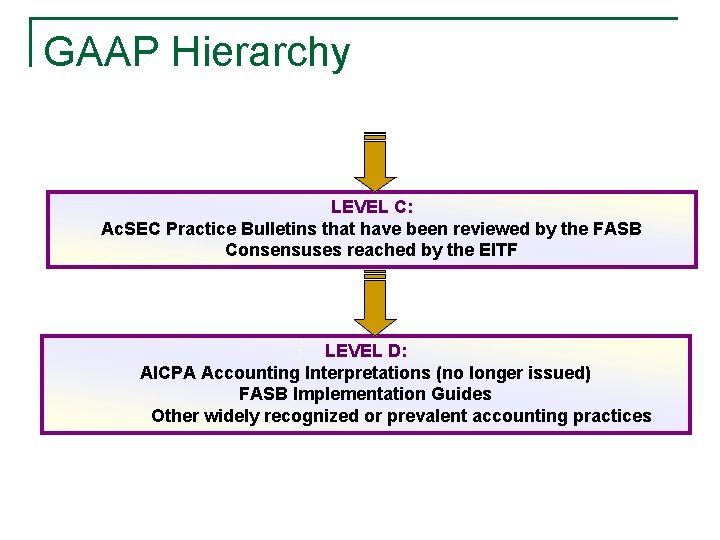 GAAP Hierarchy

LEVEL C:
AcSEC Practice Bulletins that have been reviewed by the FASB
Consensuses reached by the EITF

LEVEL D:
AICPA Accounting Interpretations (no longer issued)
FASB Implementation Guides
Other widely recognized or prevalent accounting practices